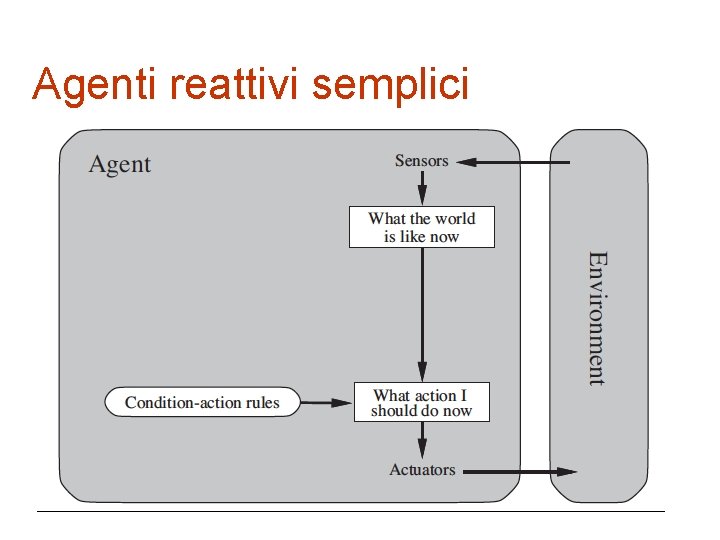 Agenti reattivi semplici

Agent

Sensors

What the world is like now

Condition-action rules

What action I should do now

Actuators

Environment